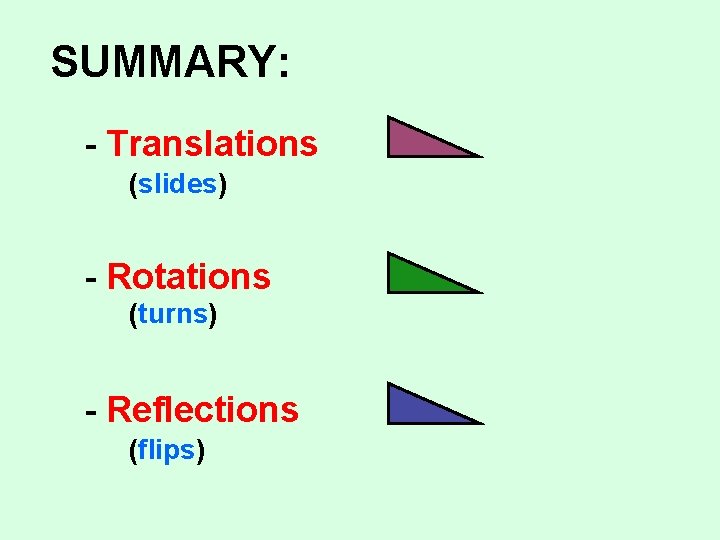 SUMMARY:

- Translations
(slides)

- Rotations
(turns)

- Reflections
(flips)